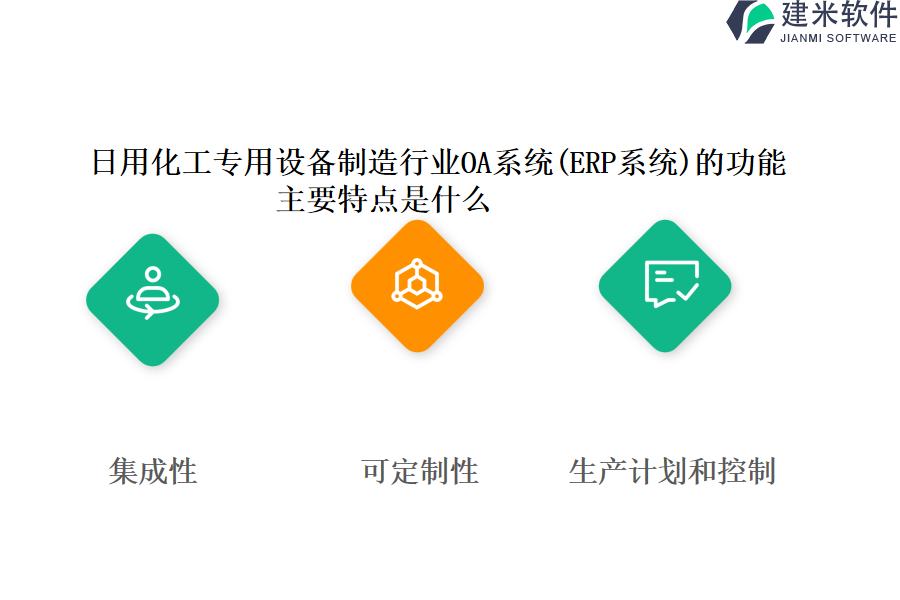 建米软件
JIANMI SOFTWARE

日用化工专用设备制造行业OA系统(ERP系统)的功能主要特点是什么

集成性

可定制性

生产计划和控制